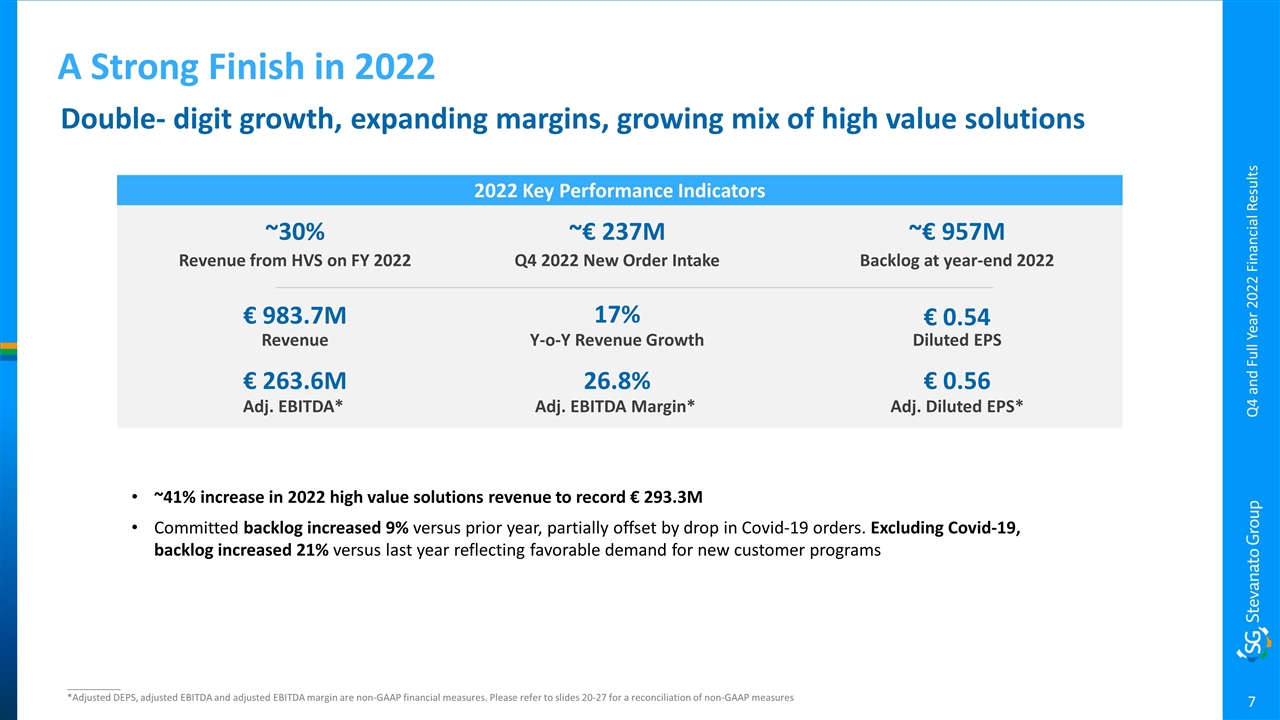 A Strong Finish in 2022

Double- digit growth, expanding margins, growing mix of high value solutions

2022 Key Performance Indicators

| ~30% Revenue from HVS on FY 2022 | ~€ 237M Q4 2022 New Order Intake | ~€ 957M Backlog at year-end 2022 |
|---|---|---|
| € 983.7M Revenue | 17% Y-o-Y Revenue Growth | € 0.54 Diluted EPS |
| € 263.6M Adj. EBITDA* | 26.8% Adj. EBITDA Margin* | € 0.56 Adj. Diluted EPS* |

• ~41% increase in 2022 high value solutions revenue to record € 293.3M

• Committed backlog increased 9% versus prior year, partially offset by drop in Covid-19 orders. Excluding Covid-19, backlog increased 21% versus last year reflecting favorable demand for new customer programs

*Adjusted DEPS, adjusted EBITDA and adjusted EBITDA margin are non-GAAP financial measures. Please refer to slides 20-27 for a reconciliation of non-GAAP measures

Q4 and Full Year 2022 Financial Results

SG Stevanato Group

7